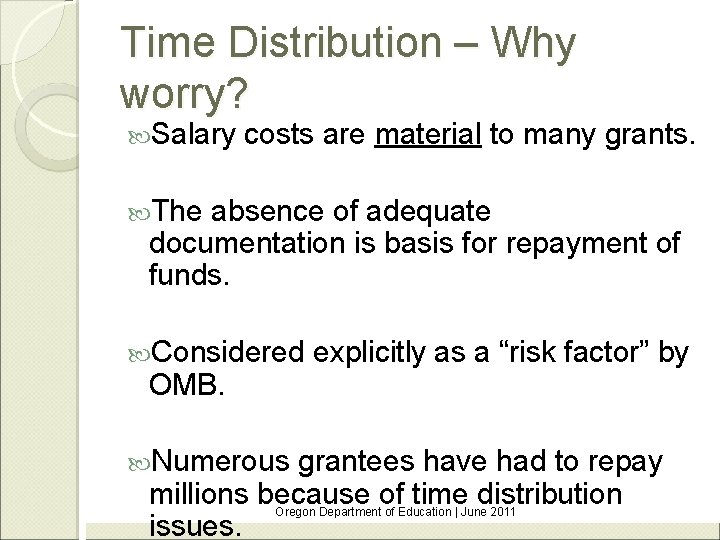 Time Distribution – Why worry?

Salary costs are material to many grants.

The absence of adequate documentation is basis for repayment of funds.

Considered explicitly as a “risk factor” by OMB.

Numerous grantees have had to repay millions because of time distribution issues.

Oregon Department of Education | June 2011